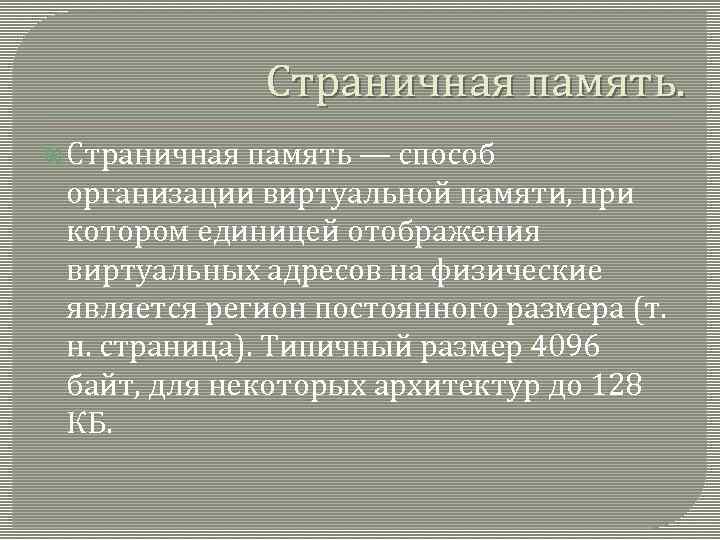 Страничная память.

Страничная память — способ организации виртуальной памяти, при котором единицей отображения виртуальных адресов на физические является регион постоянного размера (т. н. страница). Типичный размер 4096 байт, для некоторых архитектур до 128 КБ.